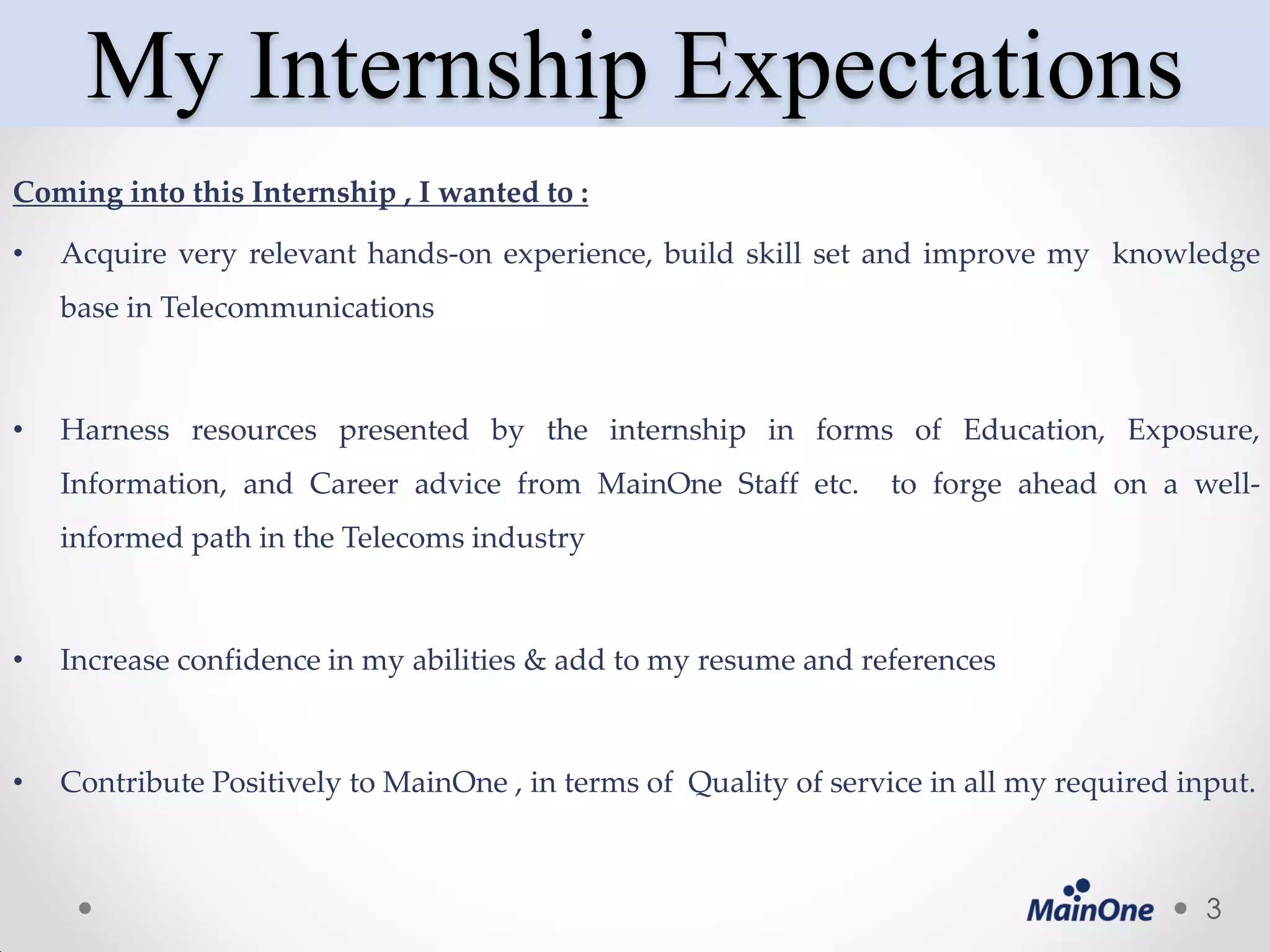 My Internship Expectations

Coming into this Internship , I wanted to :

• Acquire very relevant hands-on experience, build skill set and improve my knowledge base in Telecommunications

• Harness resources presented by the internship in forms of Education, Exposure, Information, and Career advice from MainOne Staff etc. to forge ahead on a well-informed path in the Telecoms industry

• Increase confidence in my abilities & add to my resume and references

• Contribute Positively to MainOne , in terms of Quality of service in all my required input.

MainOne 3